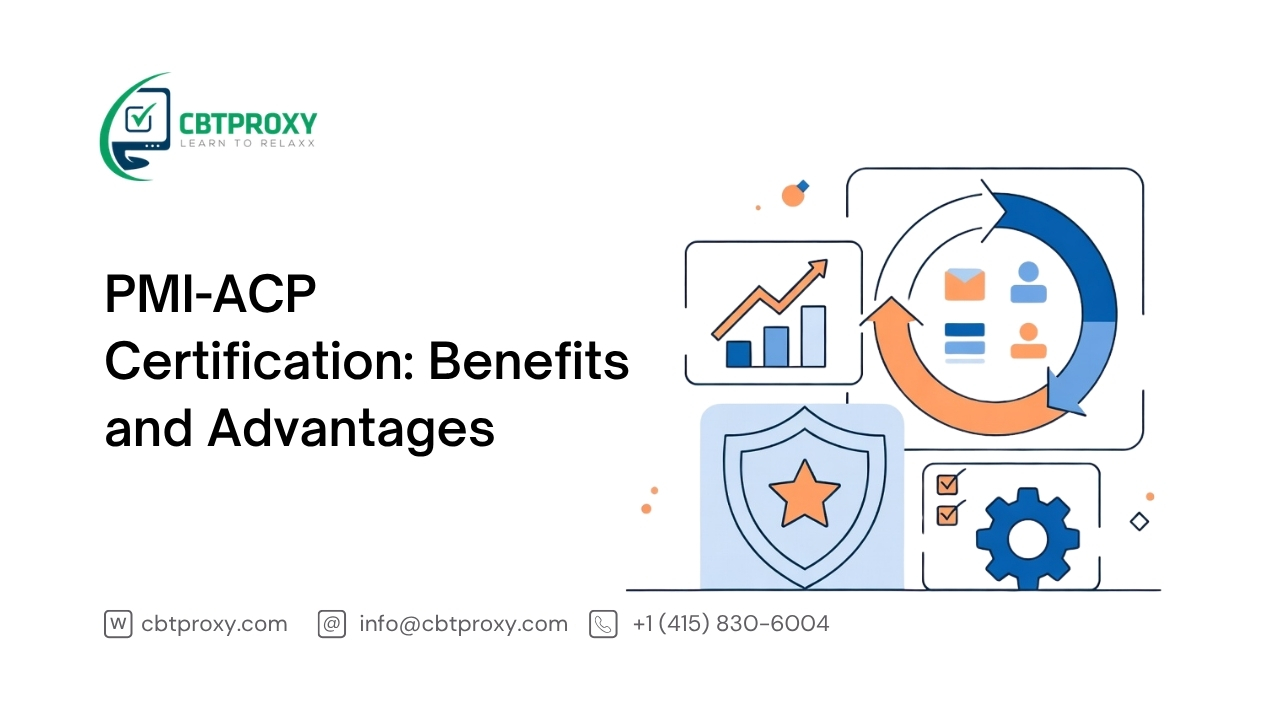 CBTPROXY
LEARN TO RELAXX

PMI-ACP Certification: Benefits and Advantages

W cbtproxy.com @ info@cbtproxy.com +1 (415) 830-6004